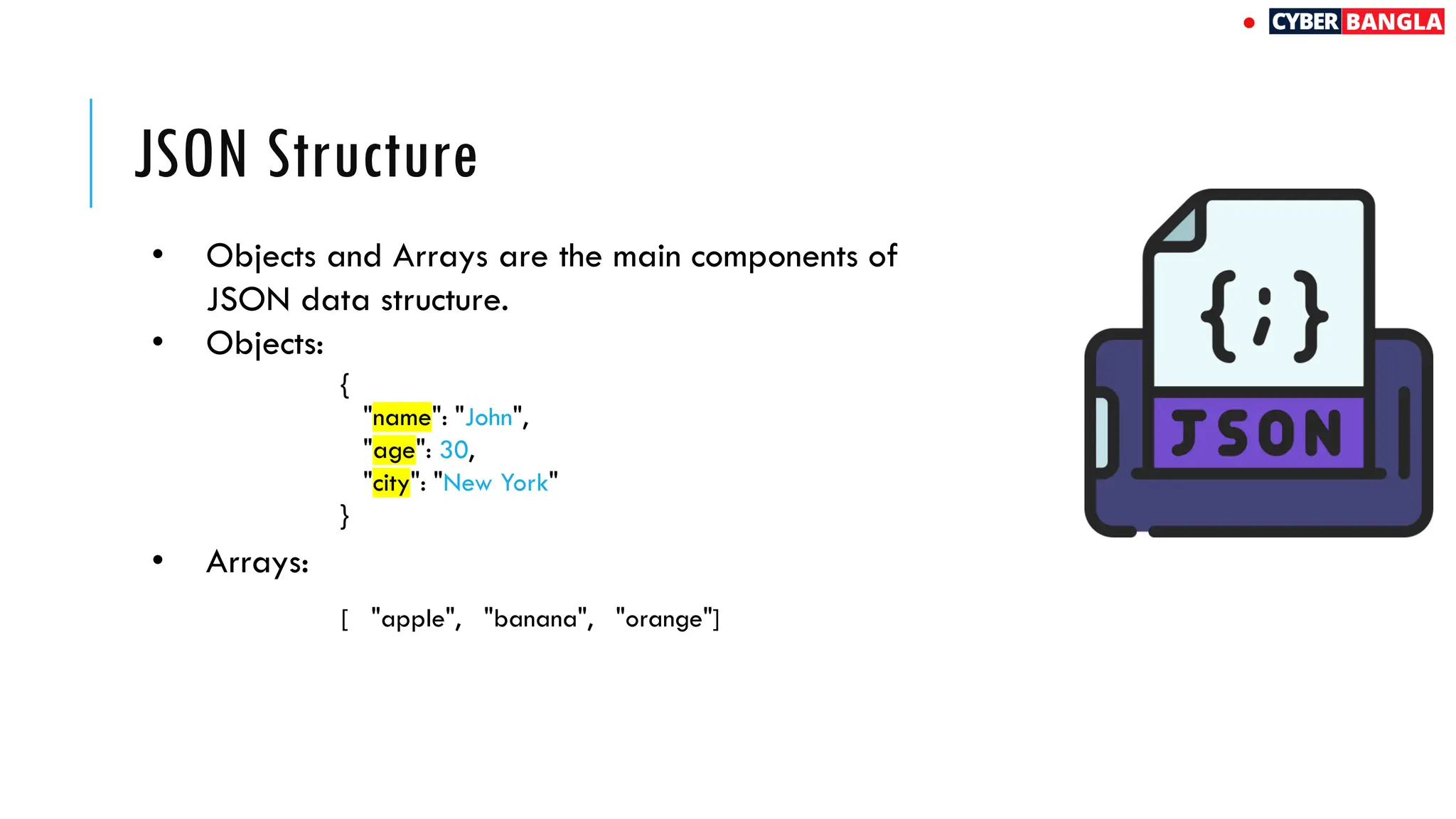 CYBER BANGLA

JSON Structure

• Objects and Arrays are the main components of JSON data structure.
• Objects:

{
"name": "John",
"age": 30,
"city": "New York"
}

• Arrays:

[ "apple", "banana", "orange"]

{;}
JSON